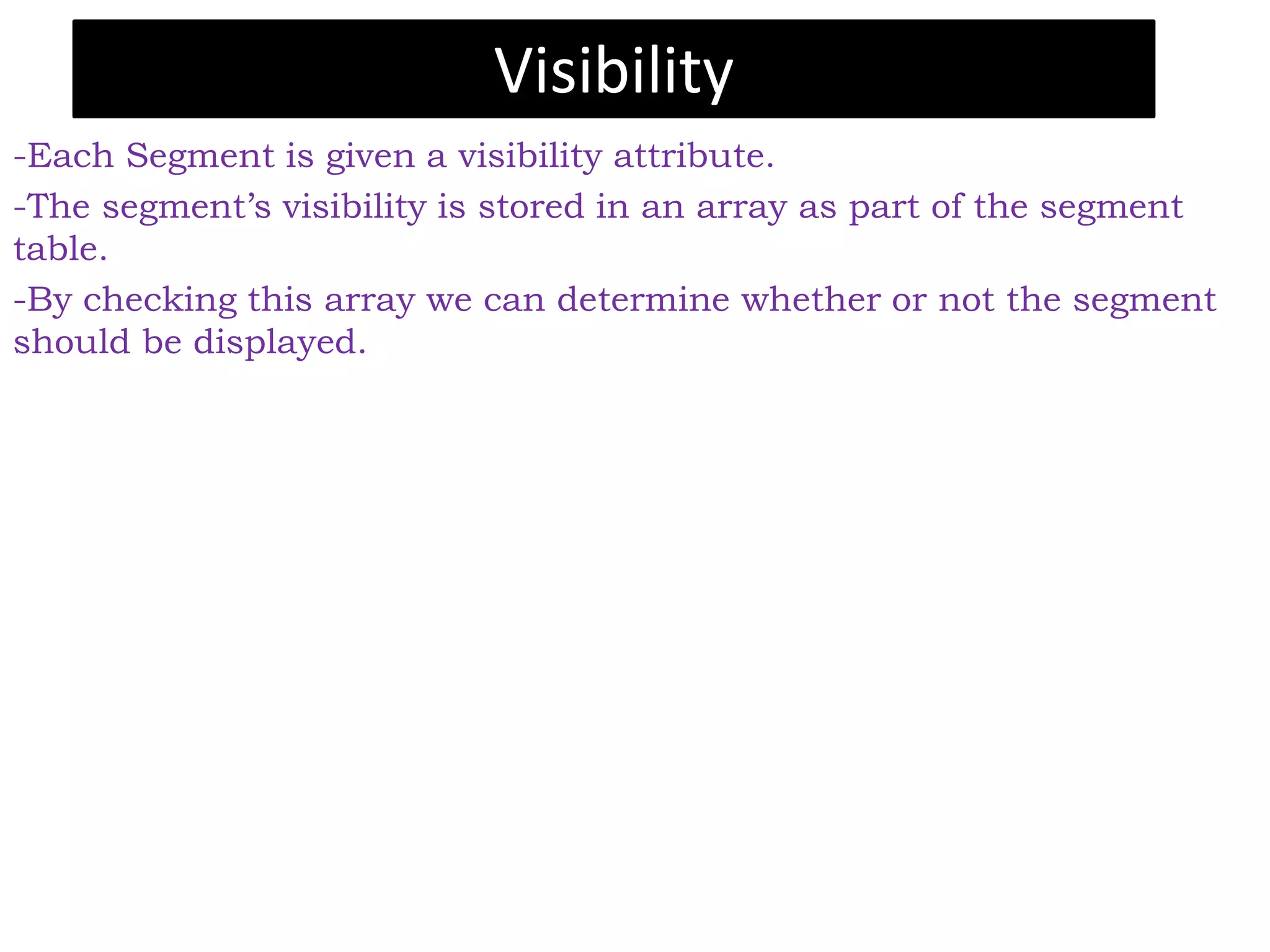 Visibility

-Each Segment is given a visibility attribute.

-The segment’s visibility is stored in an array as part of the segment table.

-By checking this array we can determine whether or not the segment should be displayed.